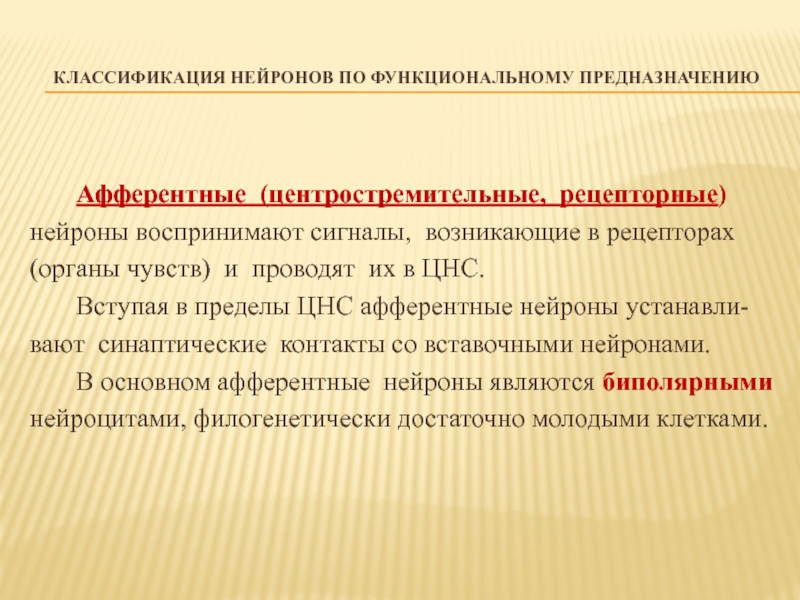 КЛАССИФИКАЦИЯ НЕЙРОНОВ ПО ФУНКЦИОНАЛЬНОМУ ПРЕДНАЗНАЧЕНИЮ

Афферентные (центростремительные, рецепторные) нейроны воспринимают сигналы, возникающие в рецепторах (органы чувств) и проводят их в ЦНС.

Вступая в пределы ЦНС афферентные нейроны устанавливают синаптические контакты со вставочными нейронами.

В основном афферентные нейроны являются биполярными нейроцитами, филогенетически достаточно молодыми клетками.